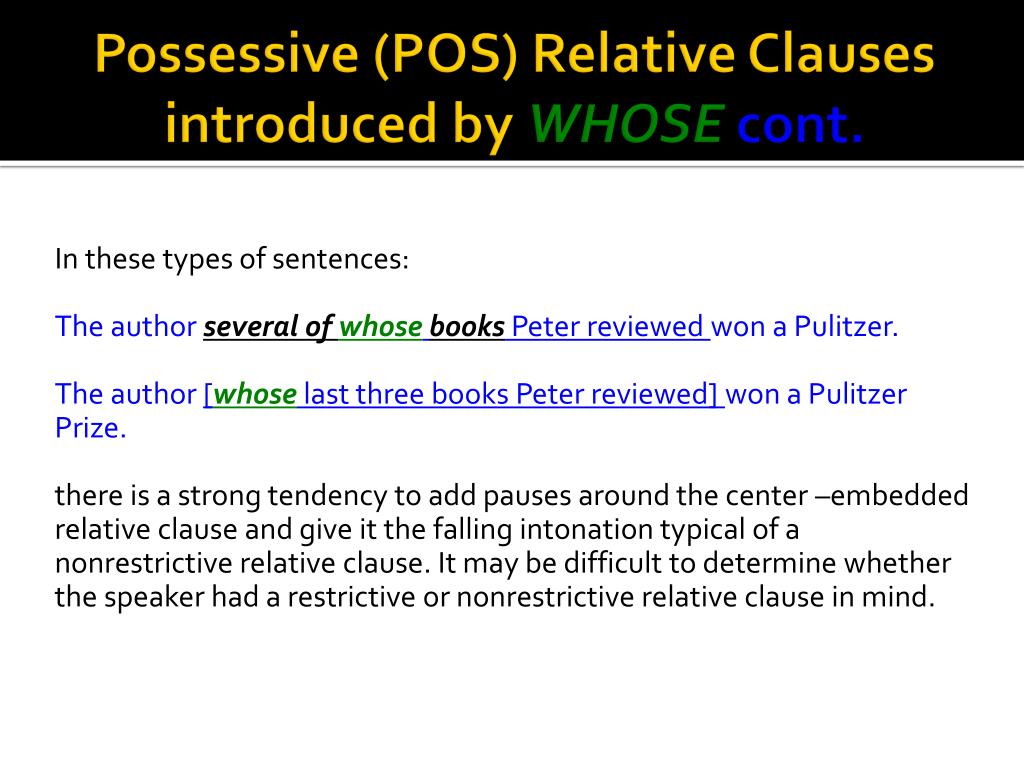 Possessive (POS) Relative Clauses introduced by WHOSE cont.

In these types of sentences:

The author several of whose books Peter reviewed won a Pulitzer.

The author [whose last three books Peter reviewed] won a Pulitzer Prize.

there is a strong tendency to add pauses around the center –embedded relative clause and give it the falling intonation typical of a nonrestrictive relative clause. It may be difficult to determine whether the speaker had a restrictive or nonrestrictive relative clause in mind.